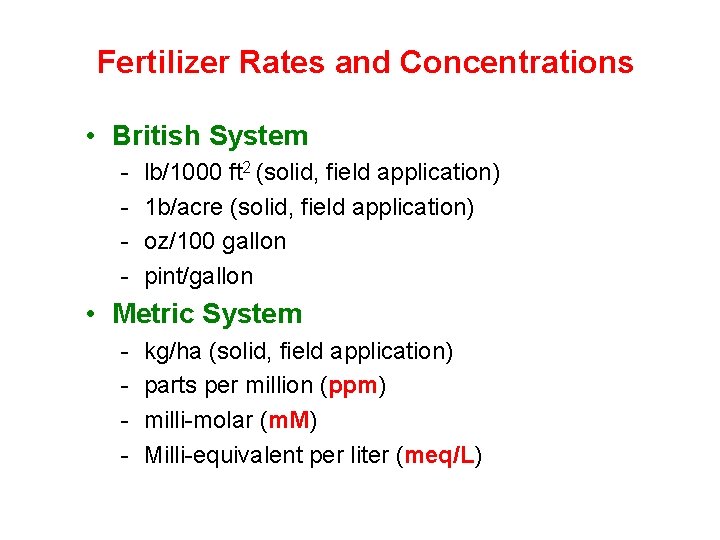 Fertilizer Rates and Concentrations

• British System
- lb/1000 ft$^2$ (solid, field application)
- 1b/acre (solid, field application)
- oz/100 gallon
- pint/gallon

• Metric System
- kg/ha (solid, field application)
- parts per million (ppm)
- milli-molar (mM)
- Milli-equivalent per liter (meq/L)